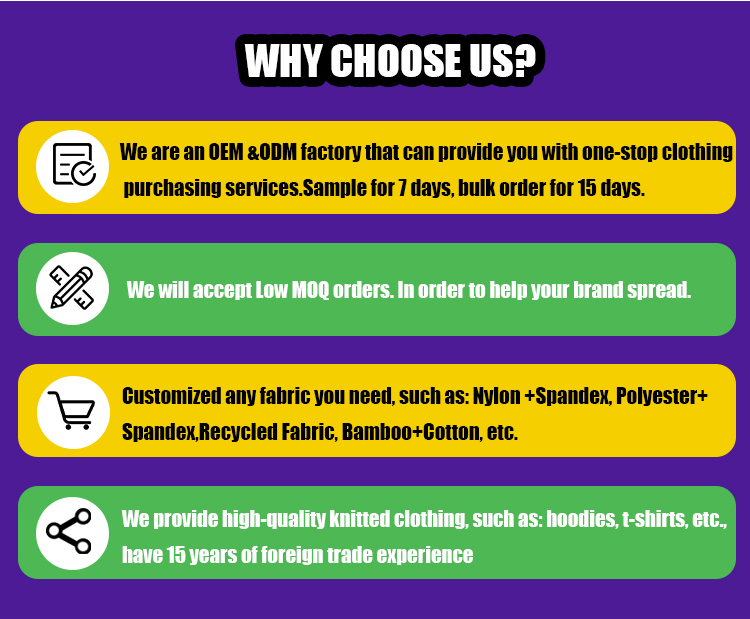 WHY CHOOSE US?

We are an OEM &ODM factory that can provide you with one-stop clothing purchasing services.Sample for 7 days, bulk order for 15 days.

We will accept Low MOQ orders. In order to help your brand spread.

Customized any fabric you need, such as: Nylon +Spandex, Polyester+ Spandex,Recycled Fabric, Bamboo+Cotton, etc.

We provide high-quality knitted clothing, such as: hoodies, t-shirts, etc., have 15 years of foreign trade experience